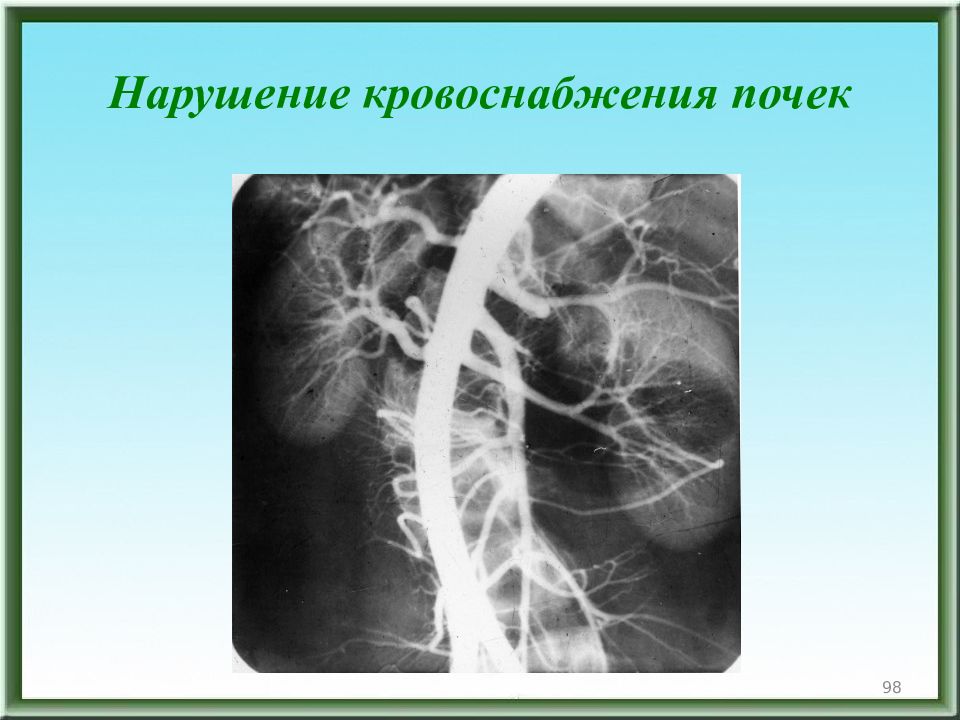 Нарушение кровоснабжения почек

98